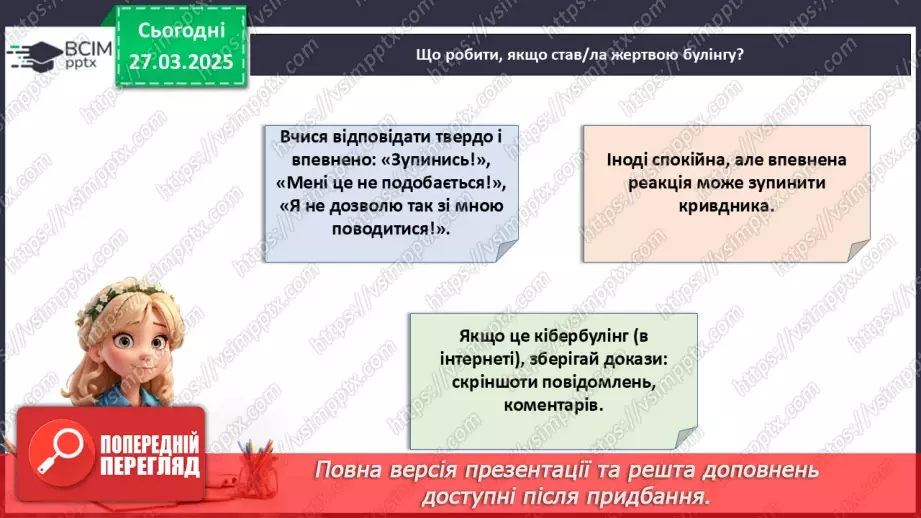 ВСІМ pptx

Сьогодні 27.03.2025

Що робити, якщо став/ла жертвою булінгу?

Вчися відповідати твердо і впевнено: «Зупинись!», «Мені це не подобається!», «Я не дозволю так зі мною поводитися!».

Іноді спокійна, але впевнена реакція може зупинити кривдника.

Якщо це кібербулінг (в інтернеті), зберігай докази: скріншоти повідомлень, коментарів.

ПОПЕРЕДНІЙ ПЕРЕГЛЯД

Повна версія презентації та решта доповнень доступні після придбання.

https://vsimpptx.com